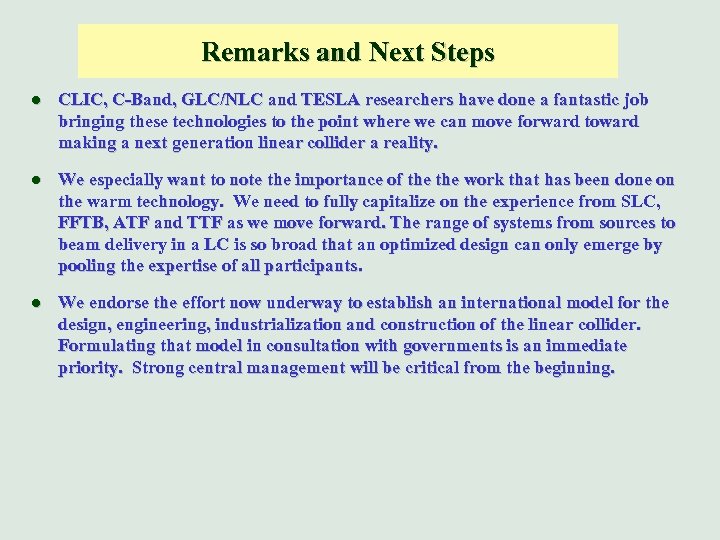 Remarks and Next Steps

● CLIC, C-Band, GLC/NLC and TESLA researchers have done a fantastic job bringing these technologies to the point where we can move forward toward making a next generation linear collider a reality.

● We especially want to note the importance of the the work that has been done on the warm technology. We need to fully capitalize on the experience from SLC, FFTB, ATF and TTF as we move forward. The range of systems from sources to beam delivery in a LC is so broad that an optimized design can only emerge by pooling the expertise of all participants.

● We endorse the effort now underway to establish an international model for the design, engineering, industrialization and construction of the linear collider. Formulating that model in consultation with governments is an immediate priority. Strong central management will be critical from the beginning.